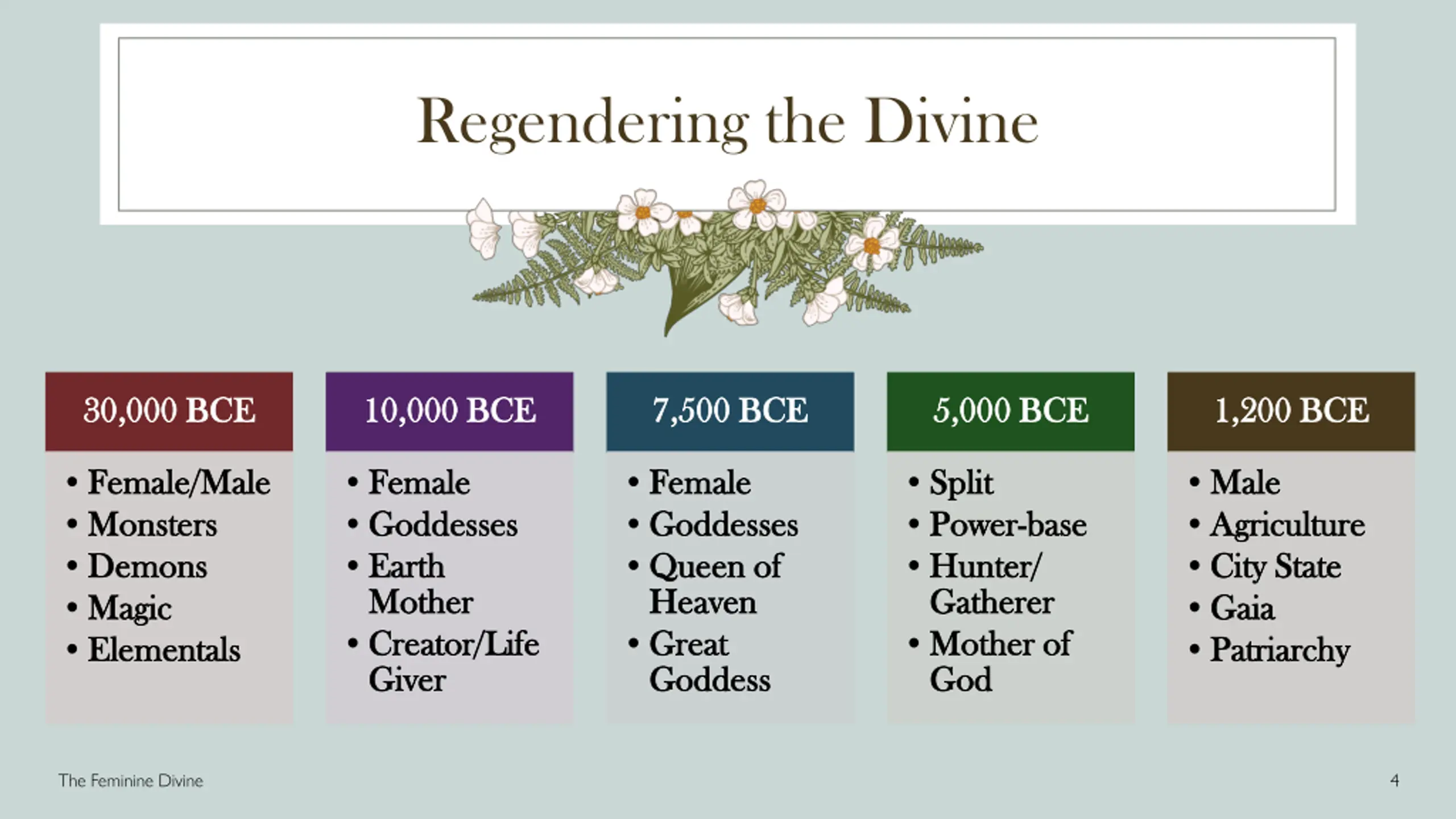 Regendering the Divine

30,000 BCE
• Female/Male
• Monsters
• Demons
• Magic
• Elementals

10,000 BCE
• Female
• Goddesses
• Earth Mother
• Creator/Life Giver

7,500 BCE
• Female
• Goddesses
• Queen of Heaven
• Great Goddess

5,000 BCE
• Split
• Power-base
• Hunter/ Gatherer
• Mother of God

1,200 BCE
• Male
• Agriculture
• City State
• Gaia
• Patriarchy

The Feminine Divine

4